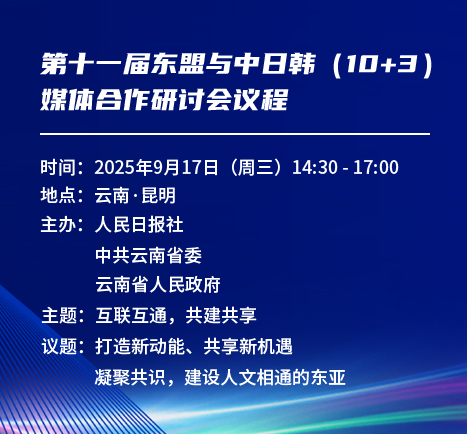 第十一届东盟与中日韩（10+3）媒体合作研讨会议程

时间：2025年9月17日（周三）14:30 - 17:00
地点：云南·昆明
主办：人民日报社
中共云南省委
云南省人民政府
主题：互联互通，共建共享
议题：打造新动能、共享新机遇
凝聚共识，建设人文相通的东亚